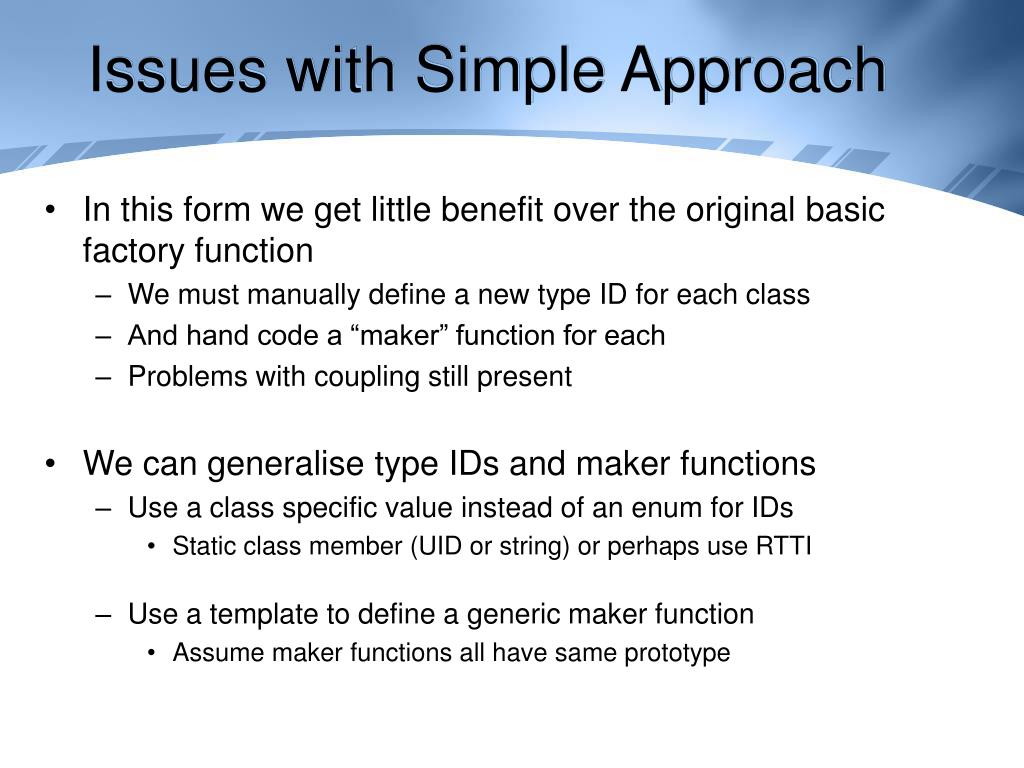 Issues with Simple Approach

• In this form we get little benefit over the original basic factory function
– We must manually define a new type ID for each class
– And hand code a “maker” function for each
– Problems with coupling still present

• We can generalise type IDs and maker functions
– Use a class specific value instead of an enum for IDs
• Static class member (UID or string) or perhaps use RTTI

– Use a template to define a generic maker function
• Assume maker functions all have same prototype